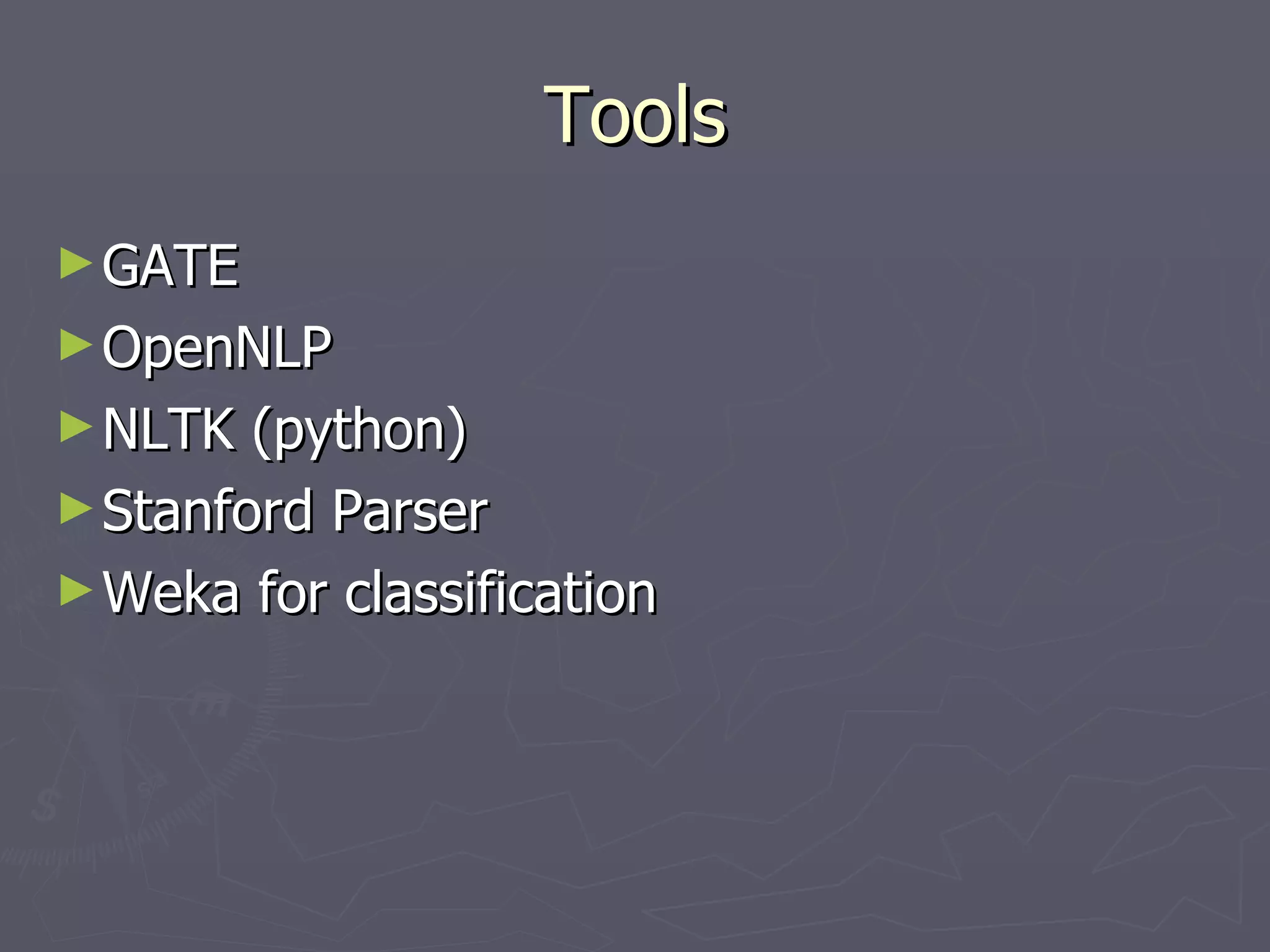 Tools

► GATE
► OpenNLP
► NLTK (python)
► Stanford Parser
► Weka for classification